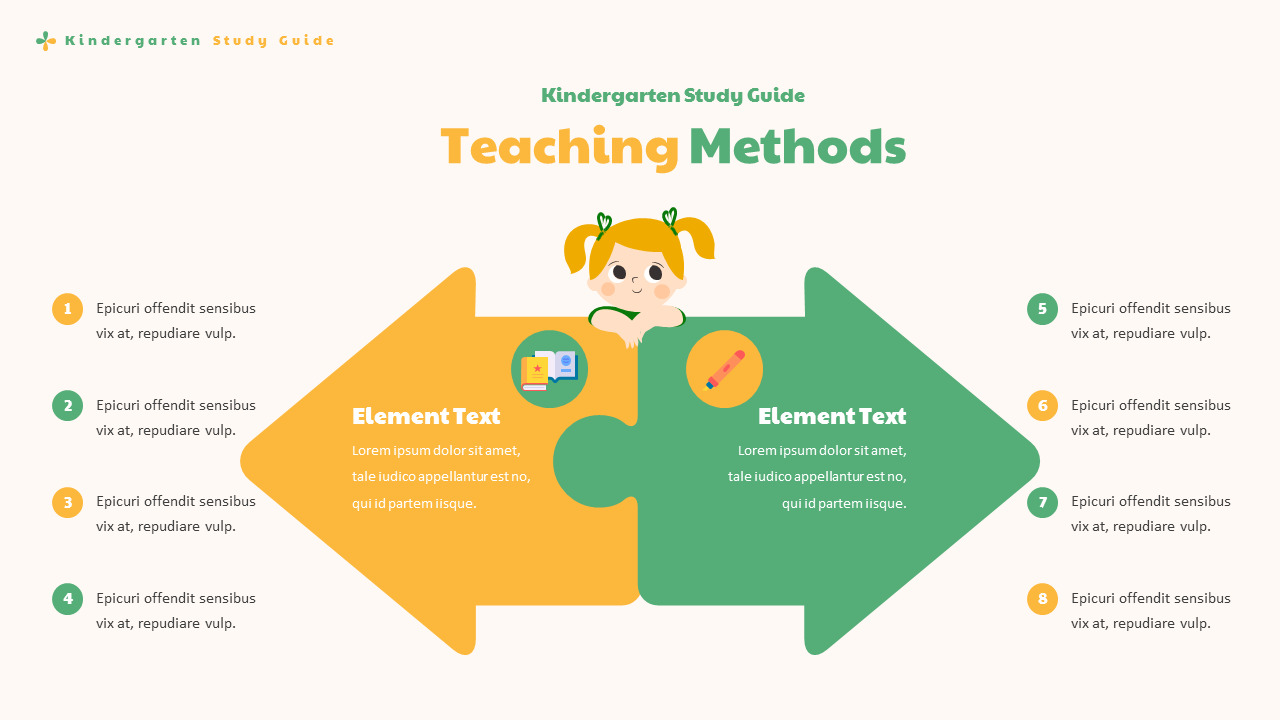 Kindergarten Study Guide

Kindergarten Study Guide

Teaching Methods

1 Epicuri offendit sensibus vix at, repudiare vulp.

2 Epicuri offendit sensibus vix at, repudiare vulp.

3 Epicuri offendit sensibus vix at, repudiare vulp.

4 Epicuri offendit sensibus vix at, repudiare vulp.

Element Text

Lorem ipsum dolor sit amet, tale iudico appellantur est no, qui id partem iisque.

Element Text

Lorem ipsum dolor sit amet, tale iudico appellantur est no, qui id partem iisque.

5 Epicuri offendit sensibus vix at, repudiare vulp.

6 Epicuri offendit sensibus vix at, repudiare vulp.

7 Epicuri offendit sensibus vix at, repudiare vulp.

8 Epicuri offendit sensibus vix at, repudiare vulp.